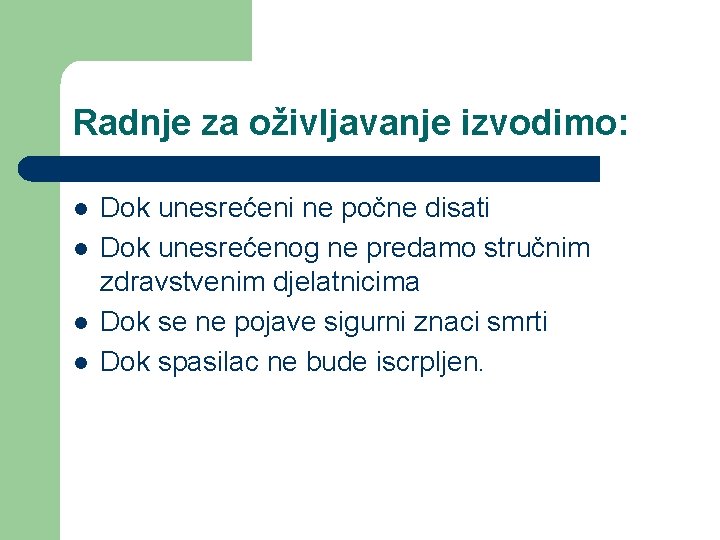 Radnje za oživljavanje izvodimo:

- Dok unesrećeni ne počne disati
- Dok unesrećenog ne predamo stručnim zdravstvenim djelatnicima
- Dok se ne pojave sigurni znaci smrti
- Dok spasilac ne bude iscrpljen.